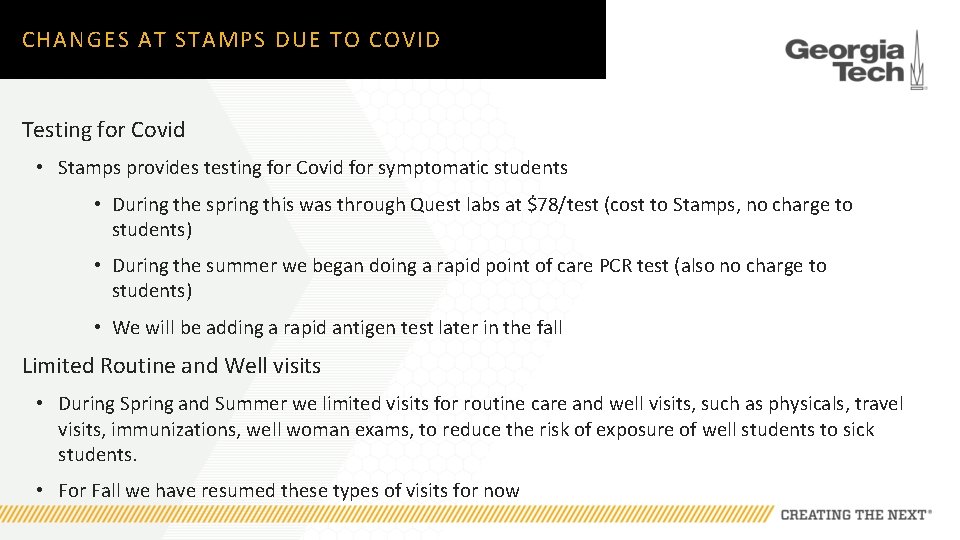 CHANGES AT STAMPS DUE TO COVID

Georgia Tech

Testing for Covid

• Stamps provides testing for Covid for symptomatic students

• During the spring this was through Quest labs at \$78/test (cost to Stamps, no charge to students)

• During the summer we began doing a rapid point of care PCR test (also no charge to students)

• We will be adding a rapid antigen test later in the fall

Limited Routine and Well visits

• During Spring and Summer we limited visits for routine care and well visits, such as physicals, travel visits, immunizations, well woman exams, to reduce the risk of exposure of well students to sick students.

• For Fall we have resumed these types of visits for now

CREATING THE NEXT®